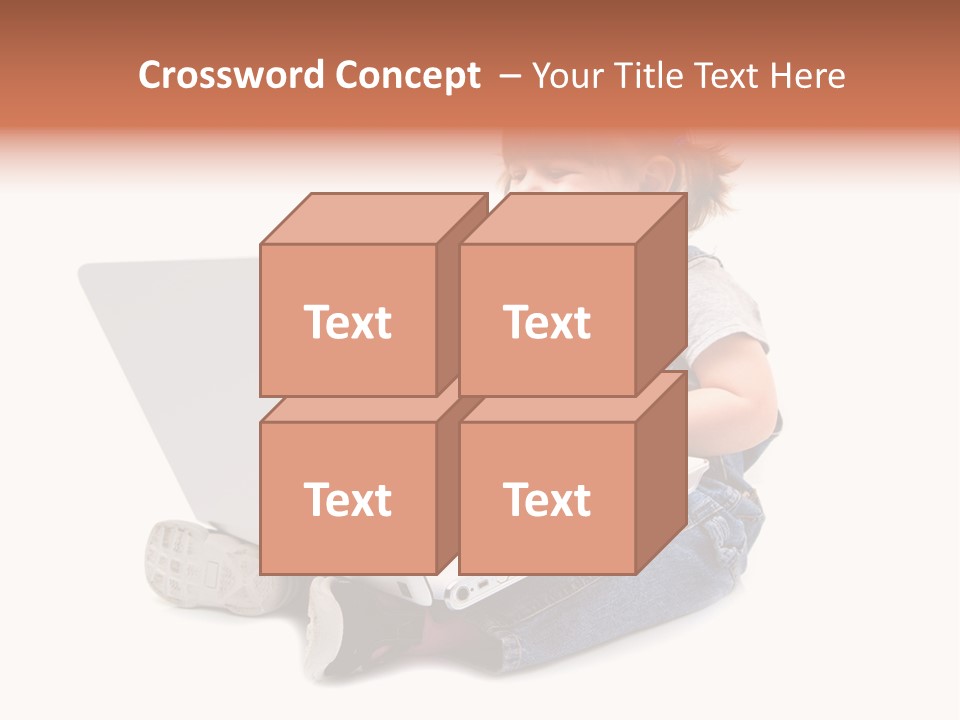 Crossword Concept – Your Title Text Here

Text

Text

Text

Text